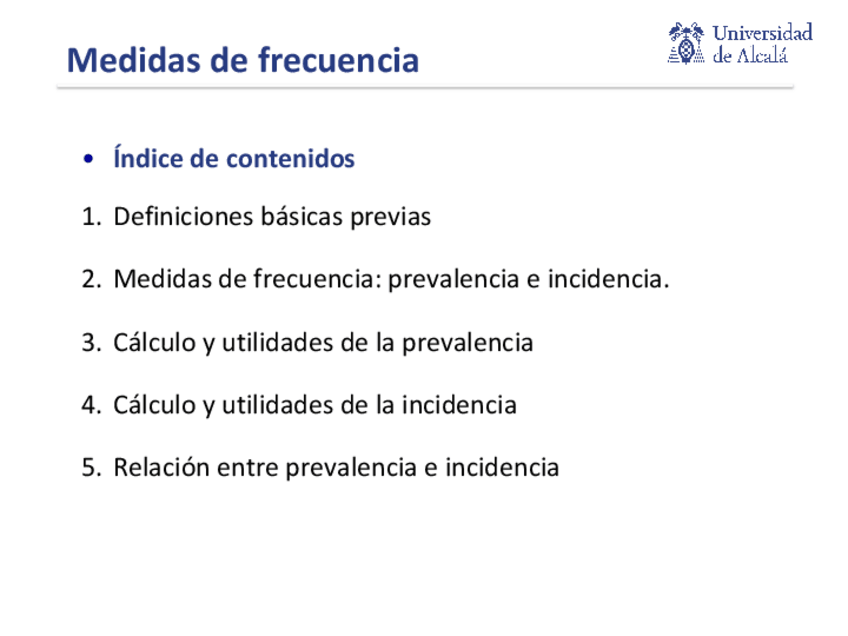 Medidas de frecuencia

Universidad de Alcalá

• Índice de contenidos

1. Definiciones básicas previas

2. Medidas de frecuencia: prevalencia e incidencia.

3. Cálculo y utilidades de la prevalencia

4. Cálculo y utilidades de la incidencia

5. Relación entre prevalencia e incidencia